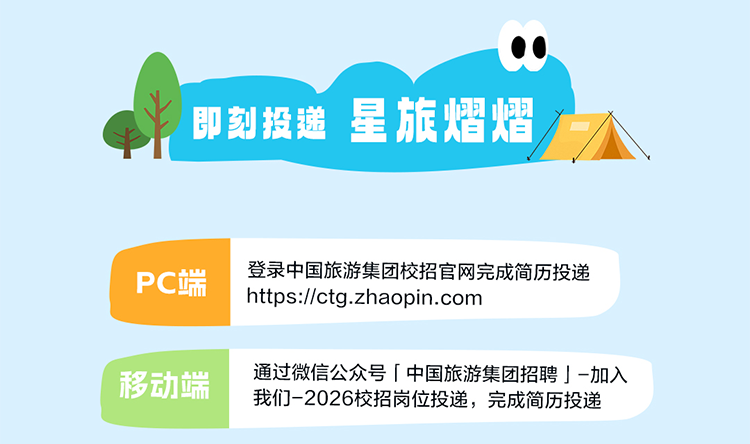 即刻投递 星旅熠熠

PC端

登录中国旅游集团校招官网完成简历投递
https://ctg.zhaopin.com

移动端

通过微信公众号「中国旅游集团招聘」-加入我们-2026校招岗位投递，完成简历投递